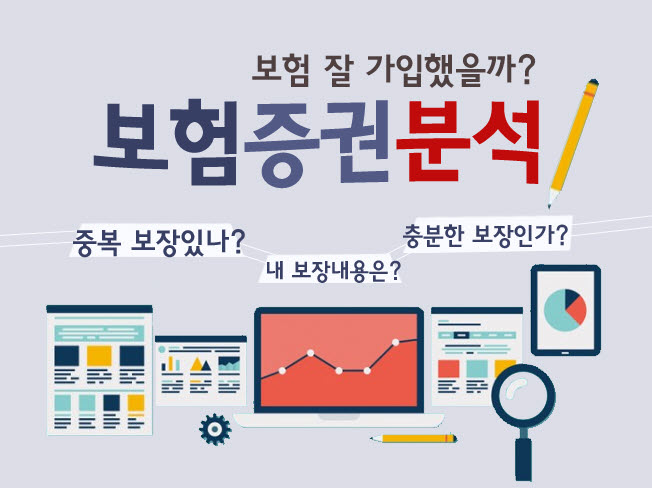 보험 잘 가입했을까?

보험증권분석

중복 보장있나?

내 보장내용은?

충분한 보장인가?